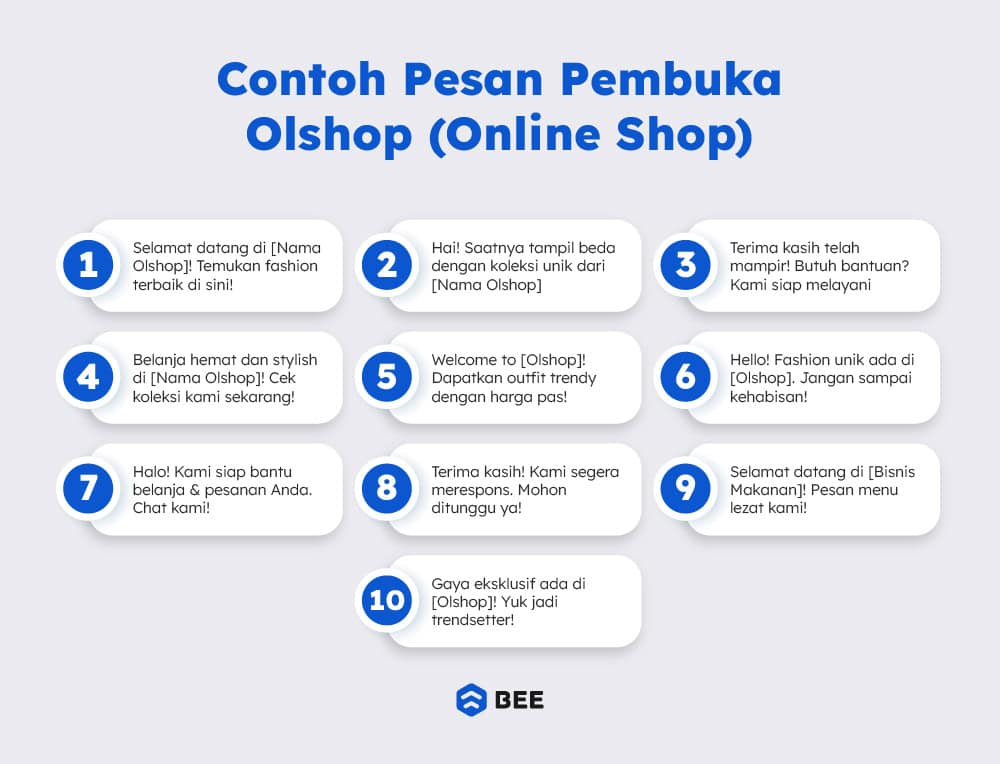 Contoh Pesan Pembuka Olshop (Online Shop)

1 Selamat datang di [Nama Olshop]! Temukan fashion terbaik di sini!

2 Hai! Saatnya tampil beda dengan koleksi unik dari [Nama Olshop]

3 Terima kasih telah mampir! Butuh bantuan? Kami siap melayani

4 Belanja hemat dan stylish di [Nama Olshop]! Cek koleksi kami sekarang!

5 Welcome to [Olshop]! Dapatkan outfit trendy dengan harga pas!

6 Hello! Fashion unik ada di [Olshop]. Jangan sampai kehabisan!

7 Halo! Kami siap bantu belanja & pesanan Anda. Chat kami!

8 Terima kasih! Kami segera merespons. Mohon ditunggu ya!

9 Selamat datang di [Bisnis Makanan]! Pesan menu lezat kami!

10 Gaya eksklusif ada di [Olshop]! Yuk jadi trendsetter!

BEE